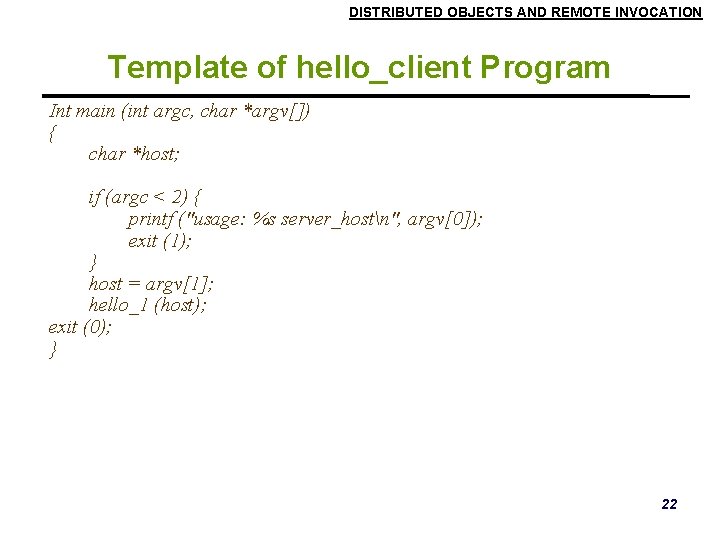 DISTRIBUTED OBJECTS AND REMOTE INVOCATION

Template of hello_client Program

Int main (int argc, char *argv[])
{
char *host;

if (argc < 2) {
printf ("usage: %s server_host\n", argv[0]);
exit (1);
}
host = argv[1];
hello_1 (host);
exit (0);
}

22